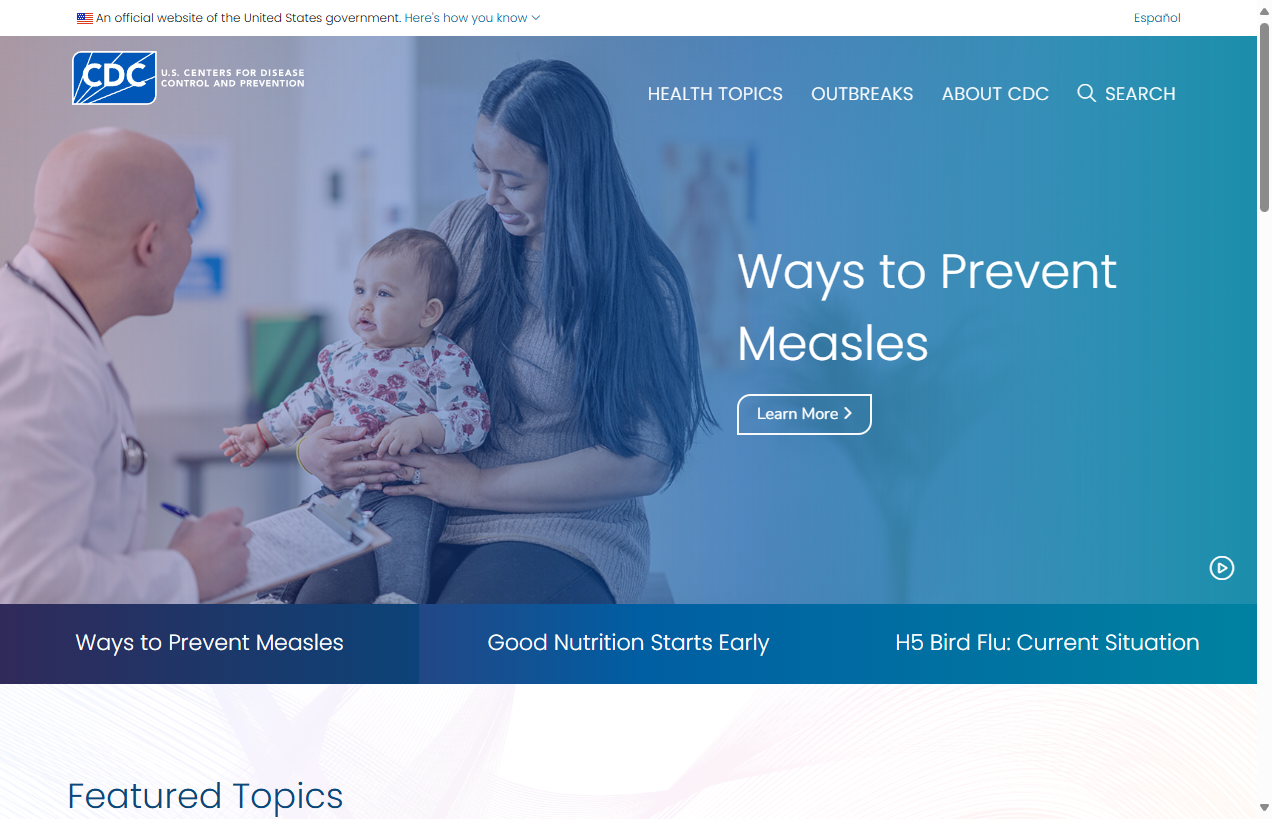 An official website of the United States government. Here's how you know

Español

CDC U.S. CENTERS FOR DISEASE CONTROL AND PREVENTION

HEALTH TOPICS OUTBREAKS ABOUT CDC SEARCH

Ways to Prevent Measles

Learn More

Ways to Prevent Measles

Good Nutrition Starts Early

H5 Bird Flu: Current Situation

Featured Topics